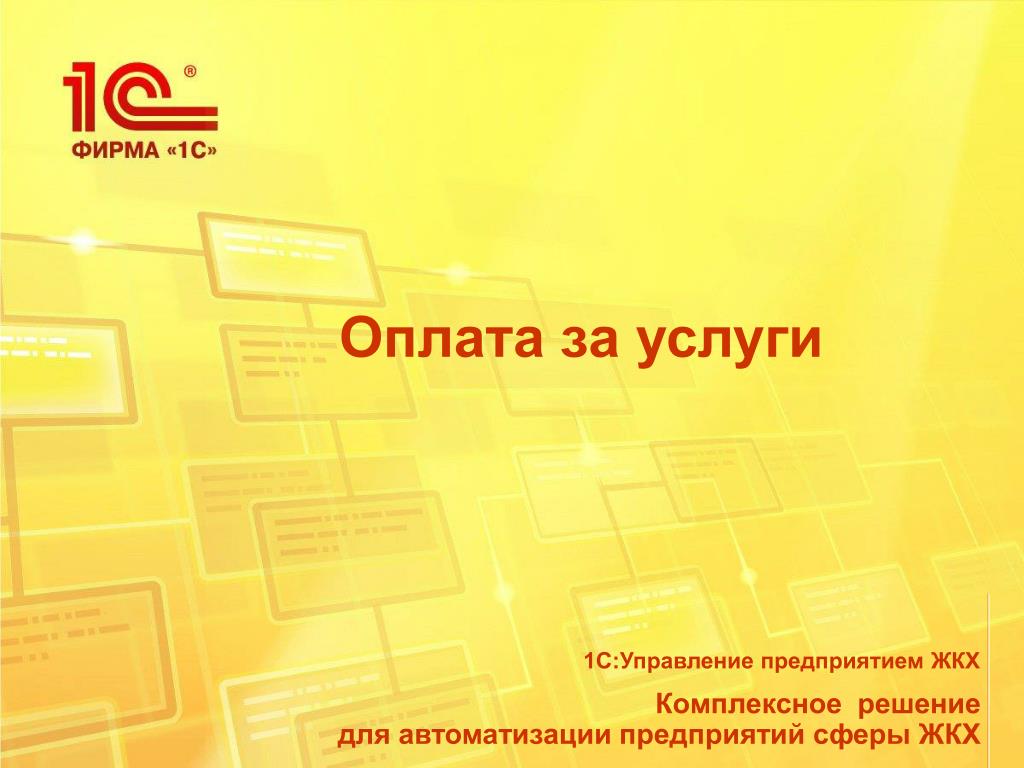 1С®
ФИРМА «1С»

Оплата за услуги

1С:Управление предприятием ЖКХ

Комплексное решение
для автоматизации предприятий сферы ЖКХ